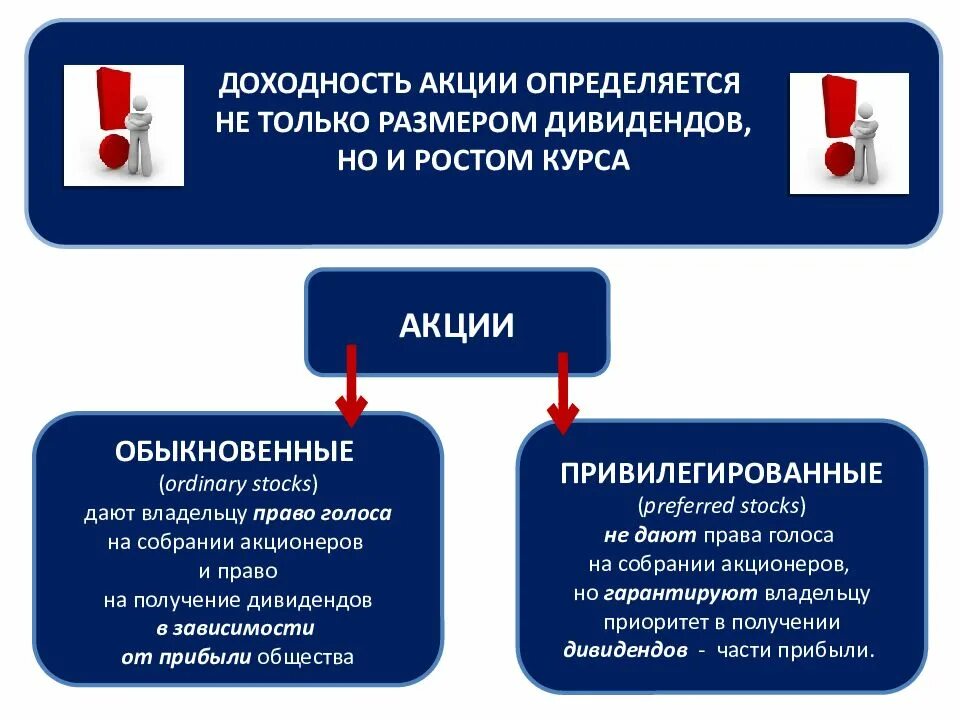 ДОХОДНОСТЬ АКЦИИ ОПРЕДЕЛЯЕТСЯ НЕ ТОЛЬКО РАЗМЕРОМ ДИВИДЕНДОВ, НО И РОСТОМ КУРСА

АКЦИИ

ОБЫКНОВЕННЫЕ
(ordinary stocks)
дают владельцу право голоса на собрании акционеров и право на получение дивидендов в зависимости от прибыли общества

ПРИВИЛЕГИРОВАННЫЕ
(preferred stocks)
не дают права голоса на собрании акционеров, но гарантируют владельцу приоритет в получении дивидендов - части прибыли.